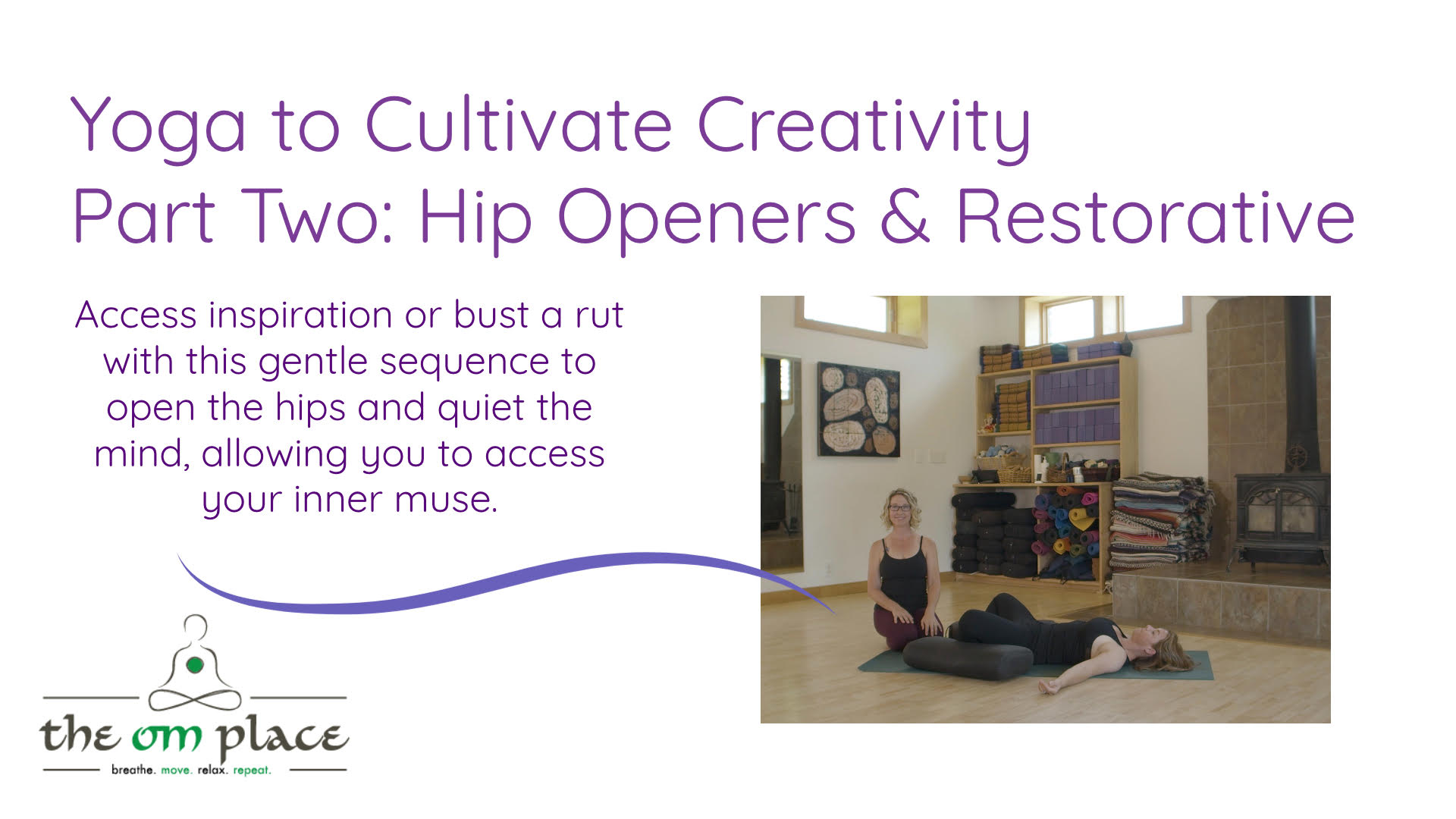 Yoga to Cultivate Creativity
Part Two: Hip Openers & Restorative

Access inspiration or bust a rut with this gentle sequence to open the hips and quiet the mind, allowing you to access your inner muse.

the om place
breathe. move. relax. repeat.